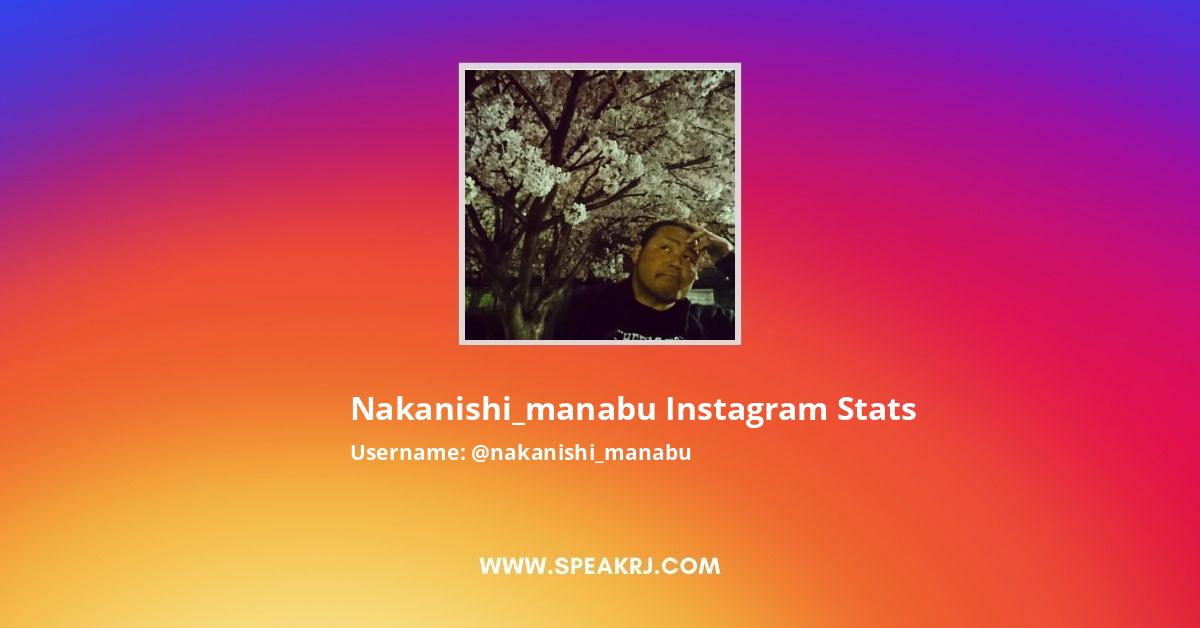 Nakanishi_manabu Instagram Stats

Username: @nakanishi_manabu

WWW.SPEAKRJ.COM